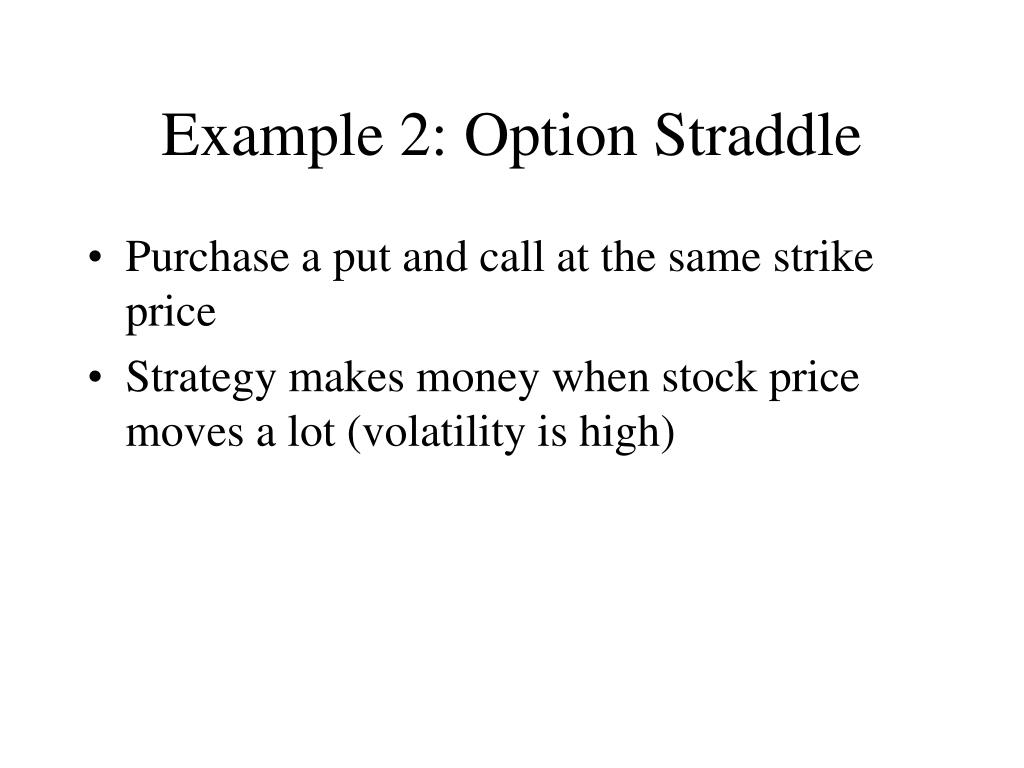 Example 2: Option Straddle

• Purchase a put and call at the same strike price
• Strategy makes money when stock price moves a lot (volatility is high)